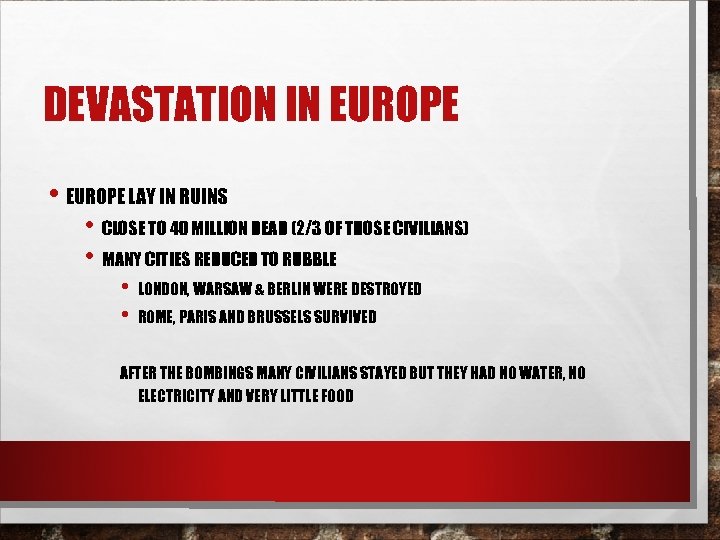 DEVASTATION IN EUROPE

• EUROPE LAY IN RUINS
• CLOSE TO 40 MILLION DEAD (2/3 OF THOSE CIVILIANS)
• MANY CITIES REDUCED TO RUBBLE
• LONDON, WARSAW & BERLIN WERE DESTROYED
• ROME, PARIS AND BRUSSELS SURVIVED

AFTER THE BOMBINGS MANY CIVILIANS STAYED BUT THEY HAD NO WATER, NO ELECTRICITY AND VERY LITTLE FOOD